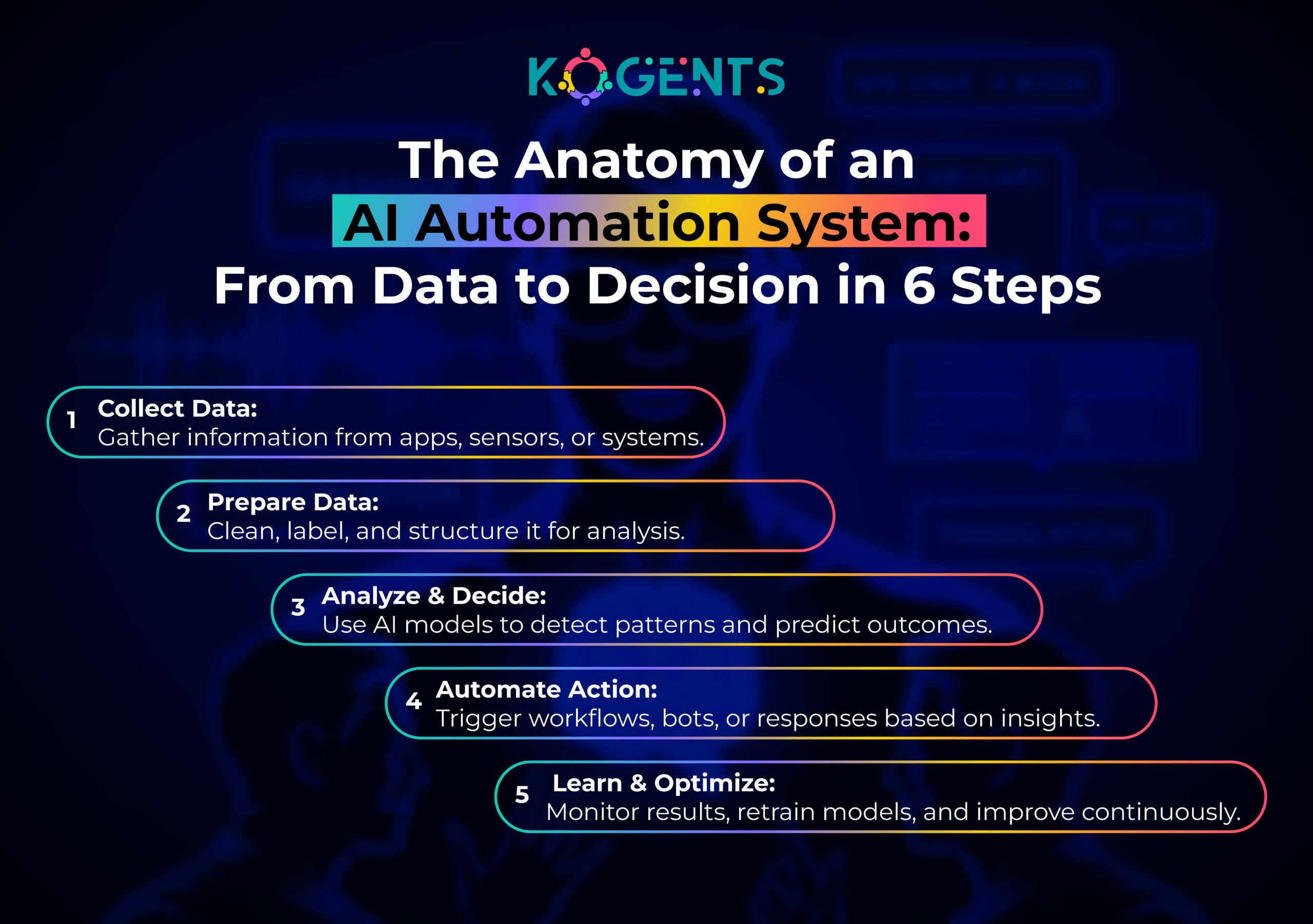 KOGENTS

The Anatomy of an AI Automation System: From Data to Decision in 6 Steps

1 Collect Data:
Gather information from apps, sensors, or systems.

2 Prepare Data:
Clean, label, and structure it for analysis.

3 Analyze & Decide:
Use AI models to detect patterns and predict outcomes.

4 Automate Action:
Trigger workflows, bots, or responses based on insights.

5 Learn & Optimize:
Monitor results, retrain models, and improve continuously.